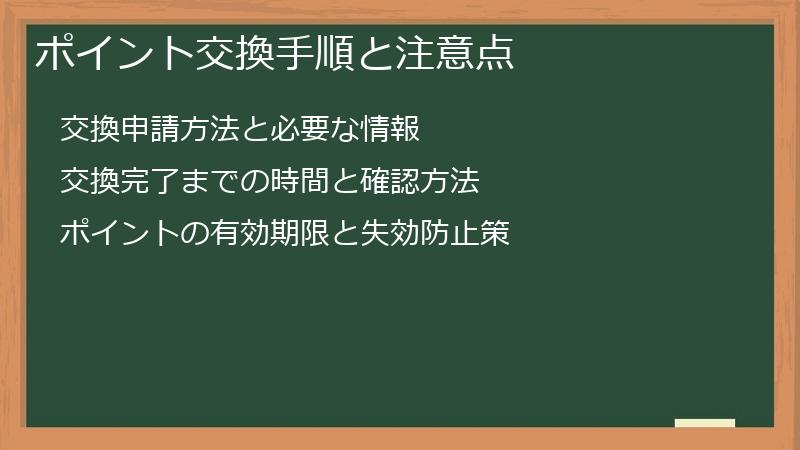 ポイント交換手順と注意点

交換申請方法と必要な情報

交換完了までの時間と確認方法

ポイントの有効期限と失効防止策